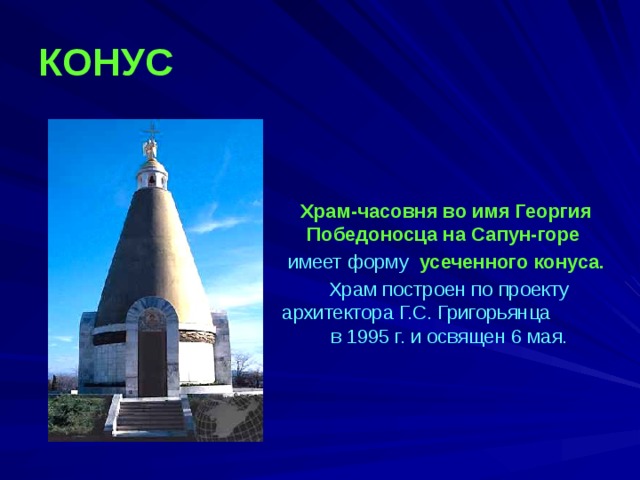 КОНУС

Храм-часовня во имя Георгия Победоносца на Сапун-горе имеет форму усеченного конуса.

Храм построен по проекту архитектора Г.С. Григорьянца в 1995 г. и освящен 6 мая.